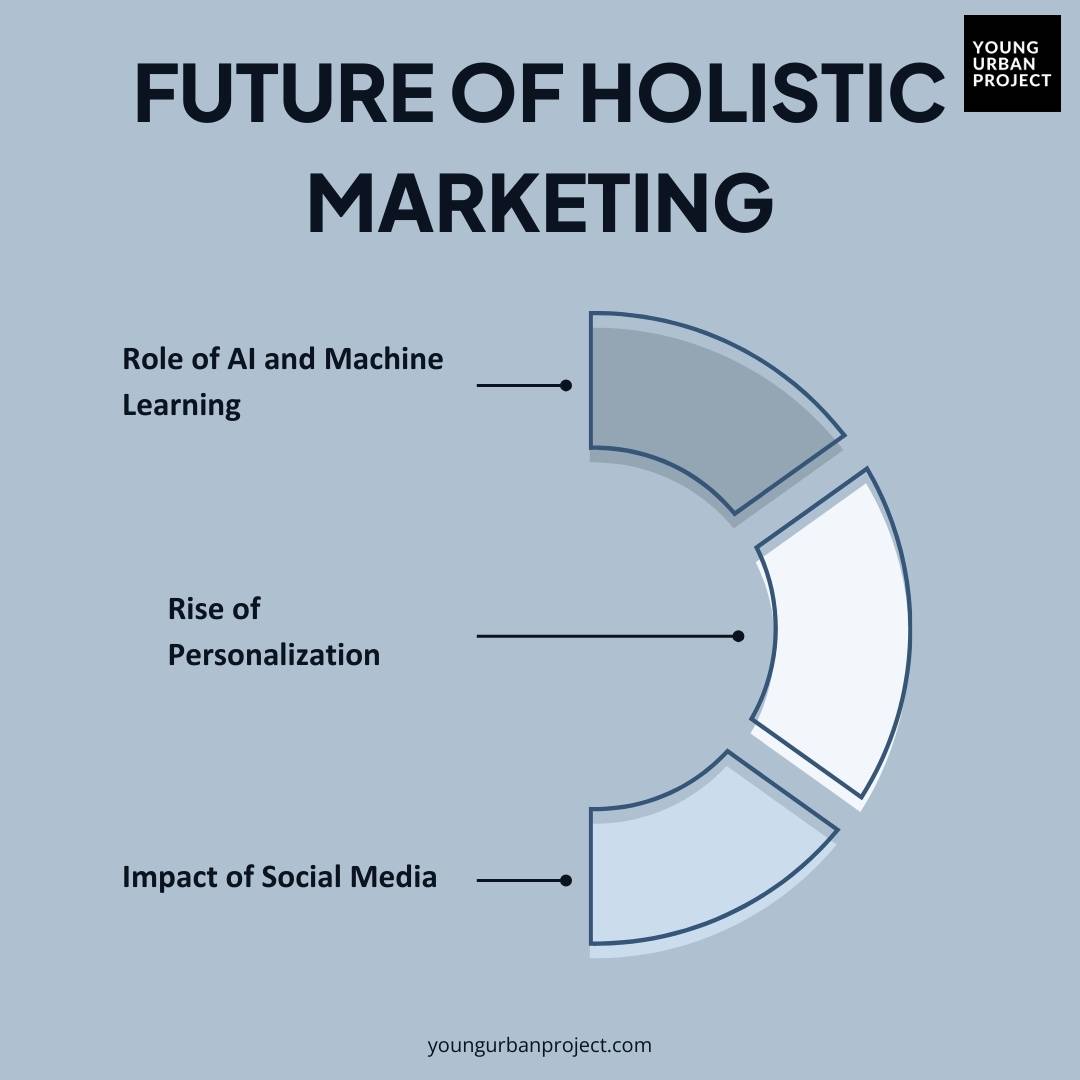 FUTURE OF HOLISTIC MARKETING

YOUNG URBAN PROJECT

Role of AI and Machine Learning

Rise of Personalization

Impact of Social Media

youngurbanproject.com